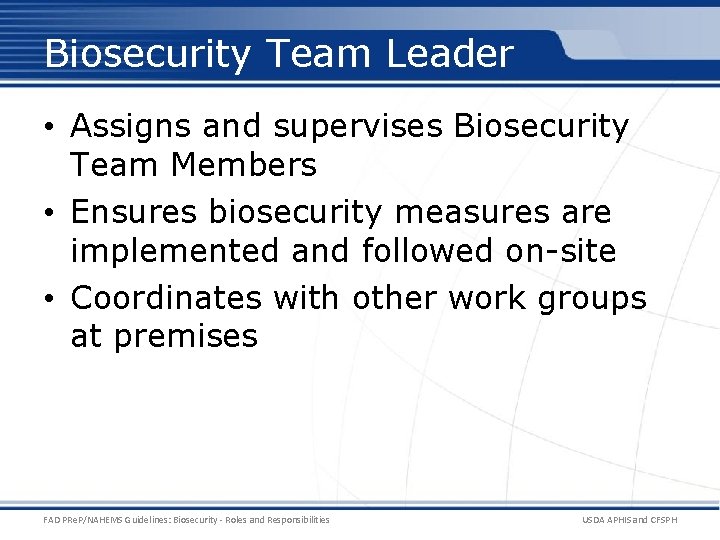 Biosecurity Team Leader

• Assigns and supervises Biosecurity Team Members
• Ensures biosecurity measures are implemented and followed on-site
• Coordinates with other work groups at premises

FAD PReP/NAHEMS Guidelines: Biosecurity - Roles and Responsibilities

USDA APHIS and CFSPH